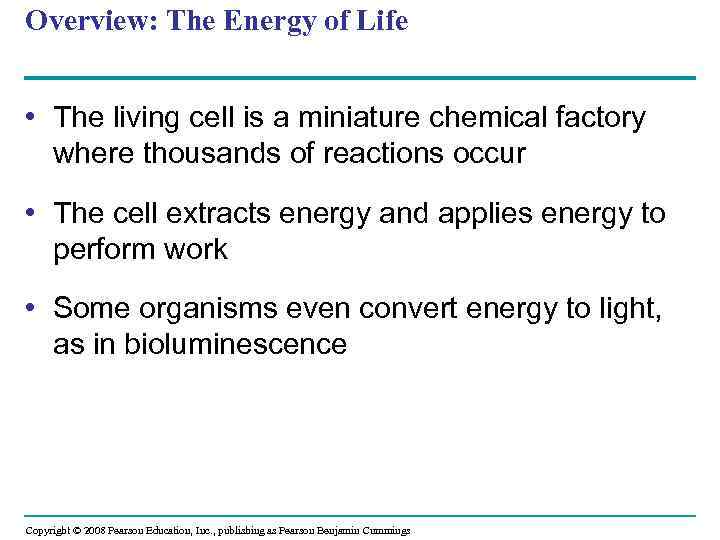 Overview: The Energy of Life

• The living cell is a miniature chemical factory where thousands of reactions occur

• The cell extracts energy and applies energy to perform work

• Some organisms even convert energy to light, as in bioluminescence

Copyright © 2008 Pearson Education, Inc., publishing as Pearson Benjamin Cummings